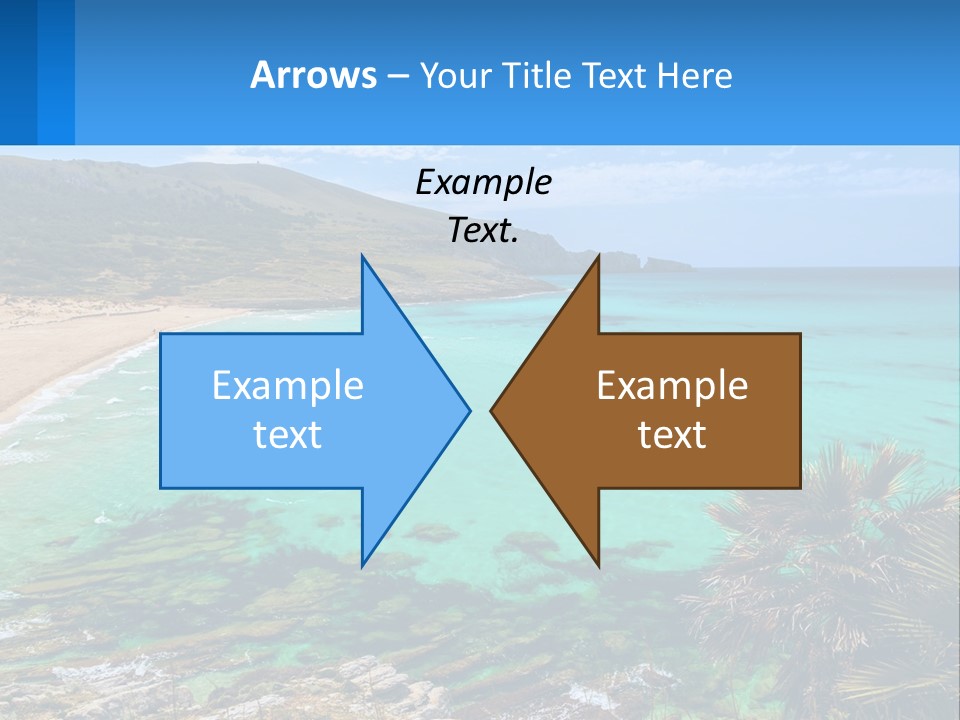 Arrows – Your Title Text Here

Example Text.

Example text

Example text